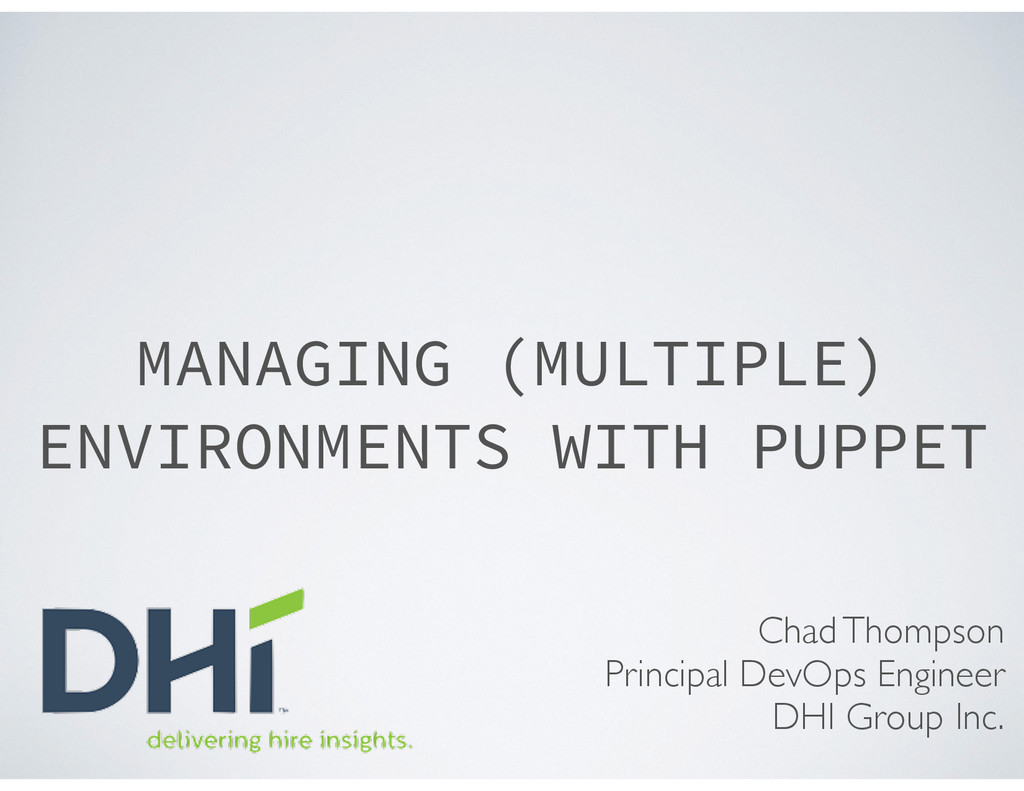 MANAGING (MULTIPLE) ENVIRONMENTS WITH PUPPET

DHI™
delivering hire insights.

Chad Thompson
Principal DevOps Engineer
DHI Group Inc.